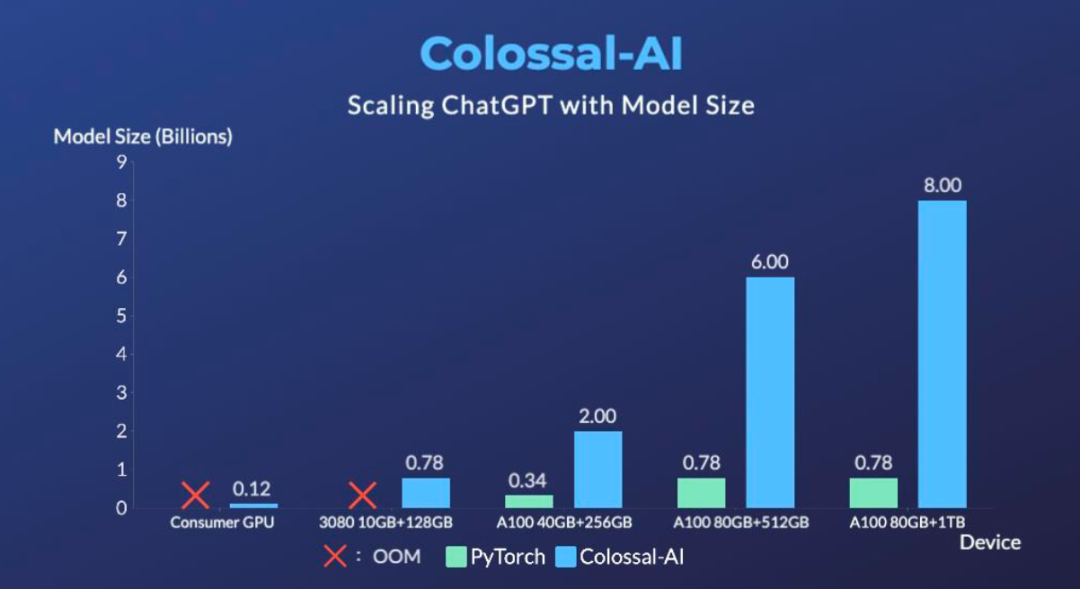 Colossal-AI

Scaling ChatGPT with Model Size

Model Size (Billions)

9
8
7
6
5
4
3
2
1
0

0.12
0.78
0.34
2.00
0.78
6.00
0.78
8.00

Consumer GPU
3080 10GB+128GB
A100 40GB+256GB
A100 80GB+512GB
A100 80GB+1TB

Device

: OOM PyTorch Colossal-AI